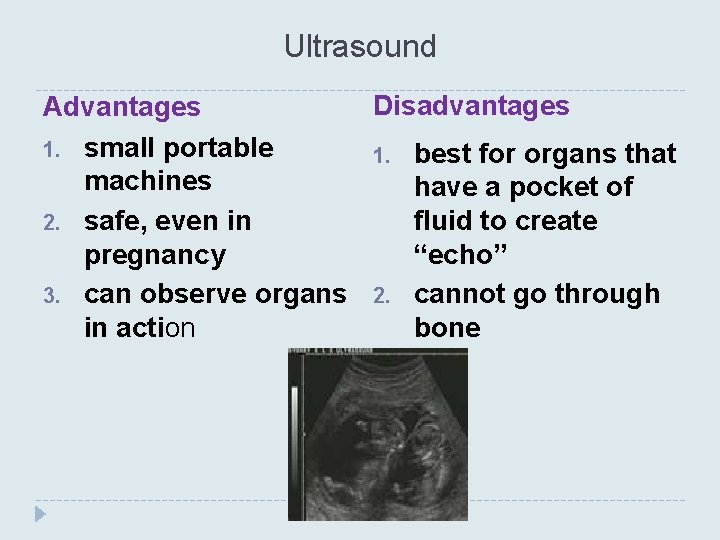 Ultrasound

Advantages

1. small portable machines
2. safe, even in pregnancy
3. can observe organs in action

Disadvantages

1. best for organs that have a pocket of fluid to create “echo”
2. cannot go through bone